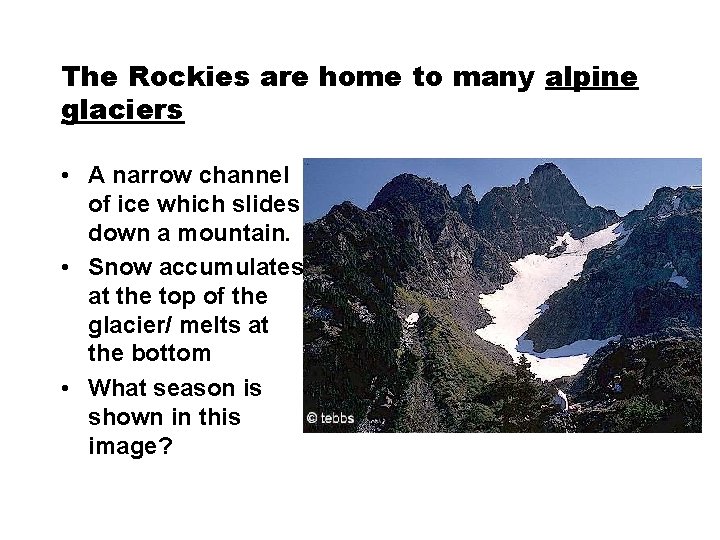 The Rockies are home to many alpine glaciers

• A narrow channel of ice which slides down a mountain.
• Snow accumulates at the top of the glacier/ melts at the bottom
• What season is shown in this image?

© tebbs